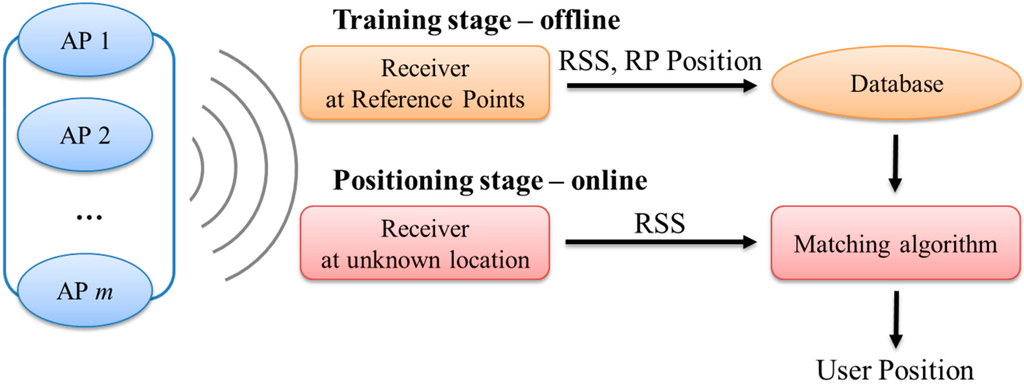 AP 1

AP 2

...

AP $m$

Training stage – offline

Receiver at Reference Points

RSS, RP Position

Database

Positioning stage – online

Receiver at unknown location

RSS

Matching algorithm

User Position